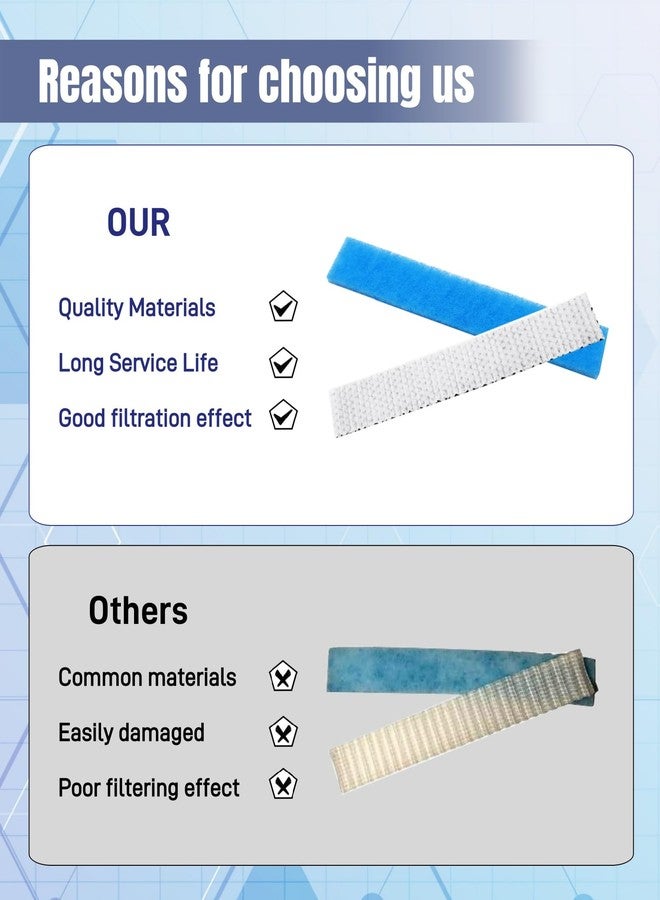 Reasons for choosing us

OUR

Quality Materials

Long Service Life

Good filtration effect

Others

Common materials

Easily damaged

Poor filtering effect